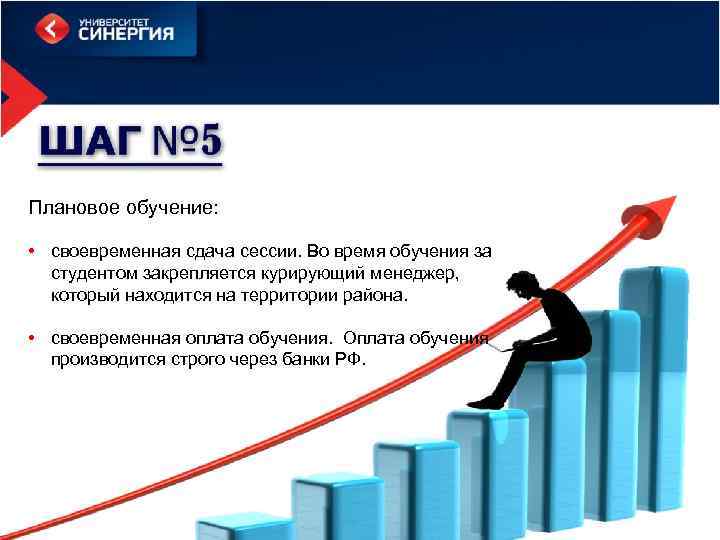 УНИВЕРСИТЕТ СИНЕРГИЯ

ШАГ №5

Плановое обучение:

• своевременная сдача сессии. Во время обучения за студентом закрепляется курирующий менеджер, который находится на территории района.

• своевременная оплата обучения. Оплата обучения производится строго через банки РФ.